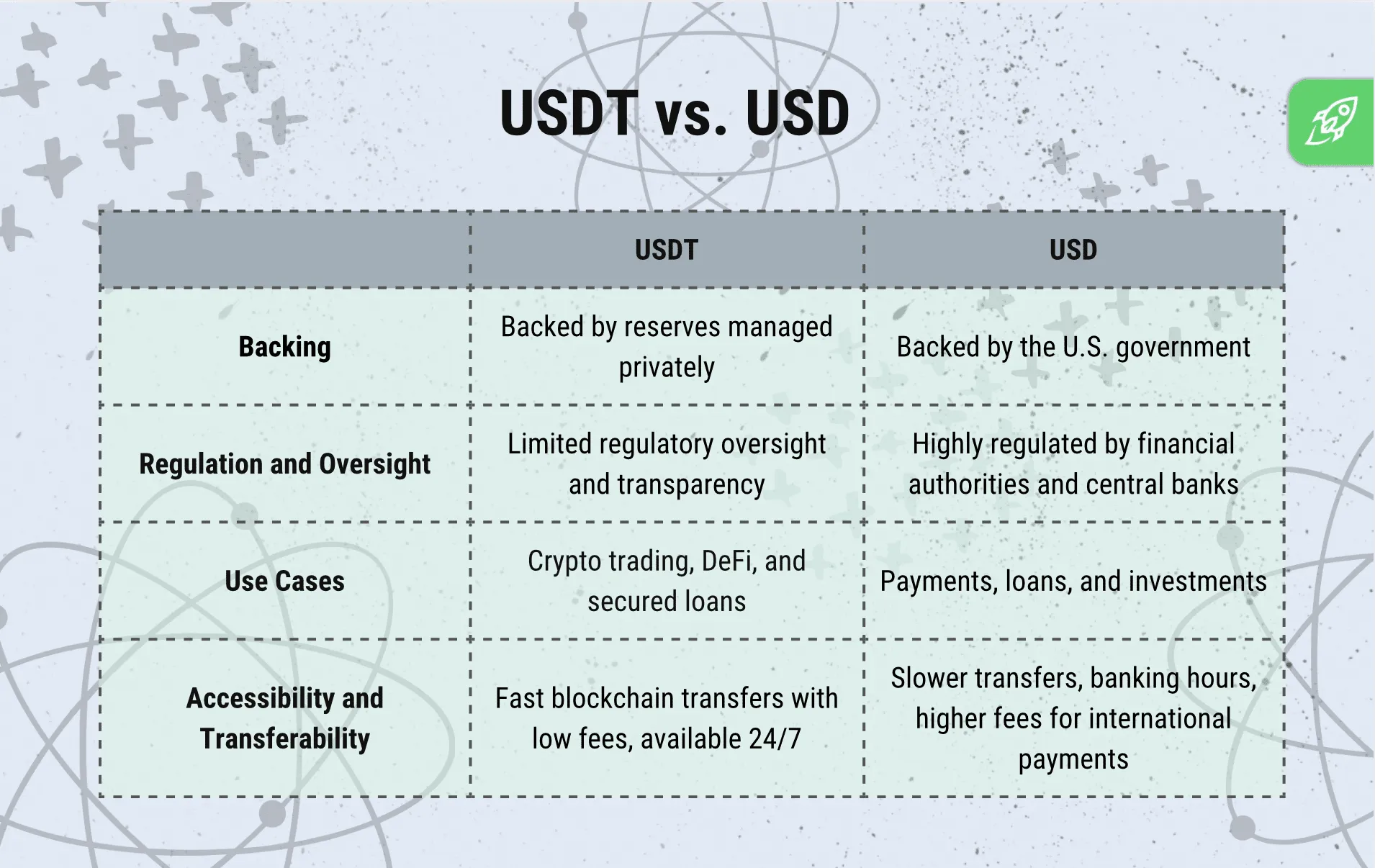 USDT vs. USD

| | USDT | USD |
|---|---|---|
| Backing | Backed by reserves managed privately | Backed by the U.S. government |
| Regulation and Oversight | Limited regulatory oversight and transparency | Highly regulated by financial authorities and central banks |
| Use Cases | Crypto trading, DeFi, and secured loans | Payments, loans, and investments |
| Accessibility and Transferability | Fast blockchain transfers with low fees, available 24/7 | Slower transfers, banking hours, higher fees for international payments |